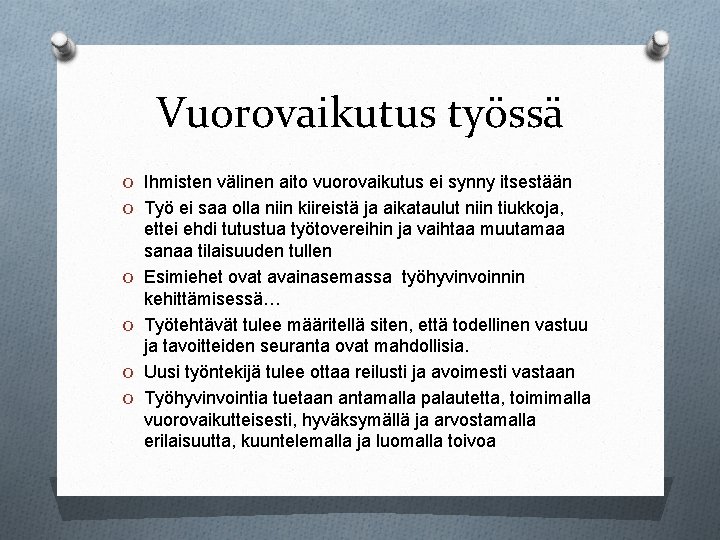 Vuorovaikutus työssä

O Ihmisten välinen aito vuorovaikutus ei synny itsestään
O Työ ei saa olla niin kiireistä ja aikataulut niin tiukkoja, ettei ehdi tutustua työtovereihin ja vaihtaa muutamaa sanaa tilaisuuden tullen
O Esimiehet ovat avainasemassa työhyvinvoinnin kehittämisessä…
O Työtehtävät tulee määritellä siten, että todellinen vastuu ja tavoitteiden seuranta ovat mahdollisia.
O Uusi työntekijä tulee ottaa reilusti ja avoimesti vastaan
O Työhyvinvointia tuetaan antamalla palautetta, toimimalla vuorovaikutteisesti, hyväksymällä ja arvostamalla erilaisuutta, kuuntelemalla ja luomalla toivoa